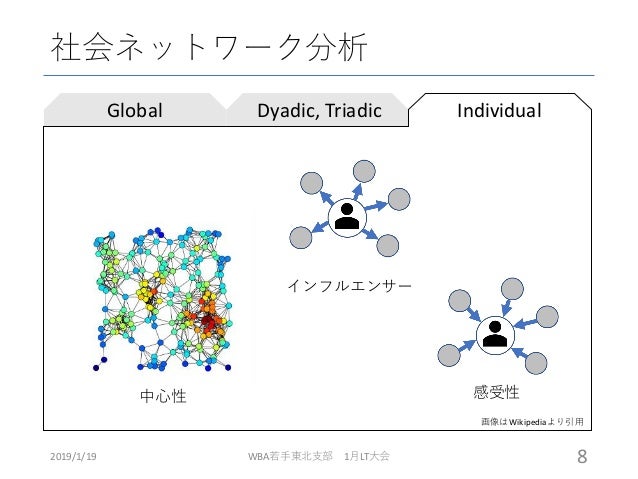 社会ネットワーク分析

Global

Dyadic, Triadic

Individual

インフルエンサー

中心性

感受性

画像はWikipediaより引用

2019/1/19

WBA若手東北支部　1月LT大会

8